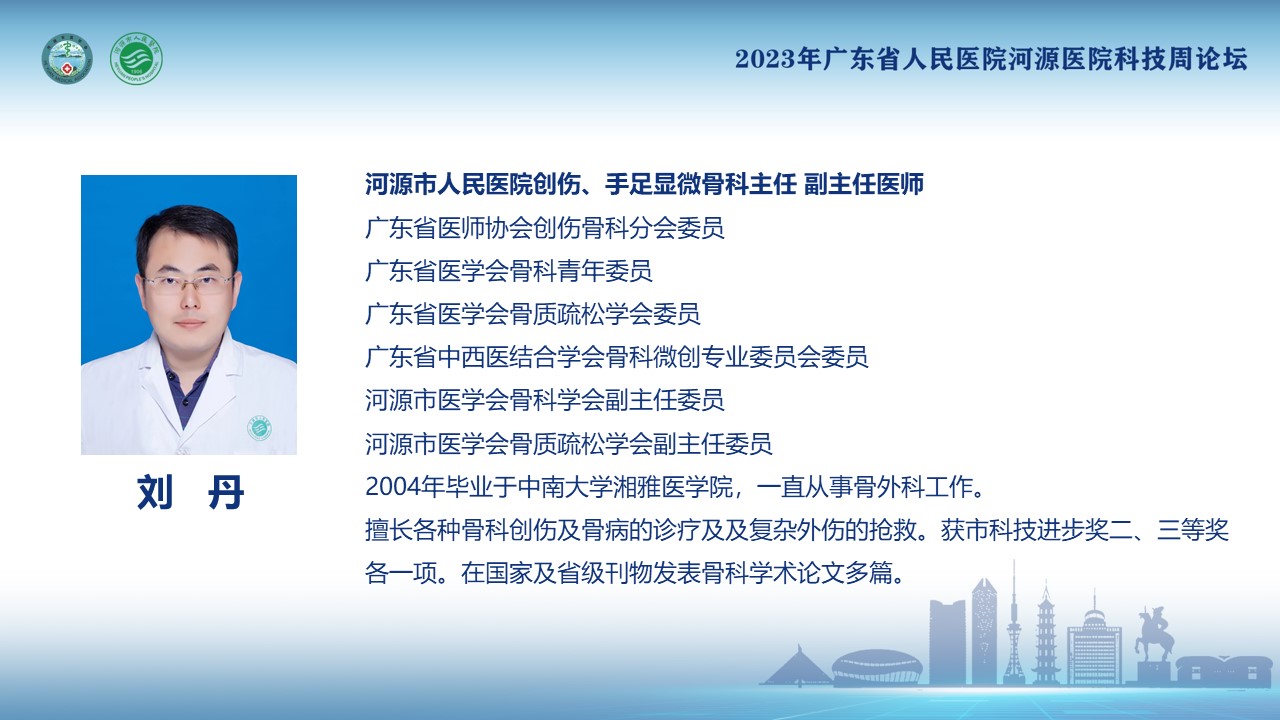 2023年广东省人民医院河源医院科技周论坛

刘 丹

河源市人民医院创伤、手足显微骨科主任 副主任医师
广东省医师协会创伤骨科分会委员
广东省医学会骨科青年委员
广东省医学会骨质疏松学会委员
广东省中西医结合学会骨科微创专业委员会委员
河源市医学会骨科学会副主任委员
河源市医学会骨质疏松学会副主任委员
2004年毕业于中南大学湘雅医学院，一直从事骨外科工作。
擅长各种骨科创伤及骨病的诊疗及及复杂外伤的抢救。获市科技进步奖二、三等奖各一项。在国家及省级刊物发表骨科学术论文多篇。